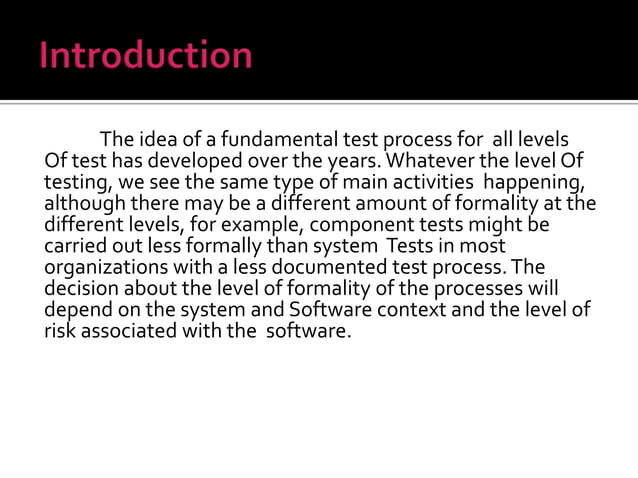 Introduction

The idea of a fundamental test process for all levels Of test has developed over the years. Whatever the level Of testing, we see the same type of main activities happening, although there may be a different amount of formality at the different levels, for example, component tests might be carried out less formally than system Tests in most organizations with a less documented test process. The decision about the level of formality of the processes will depend on the system and Software context and the level of risk associated with the software.